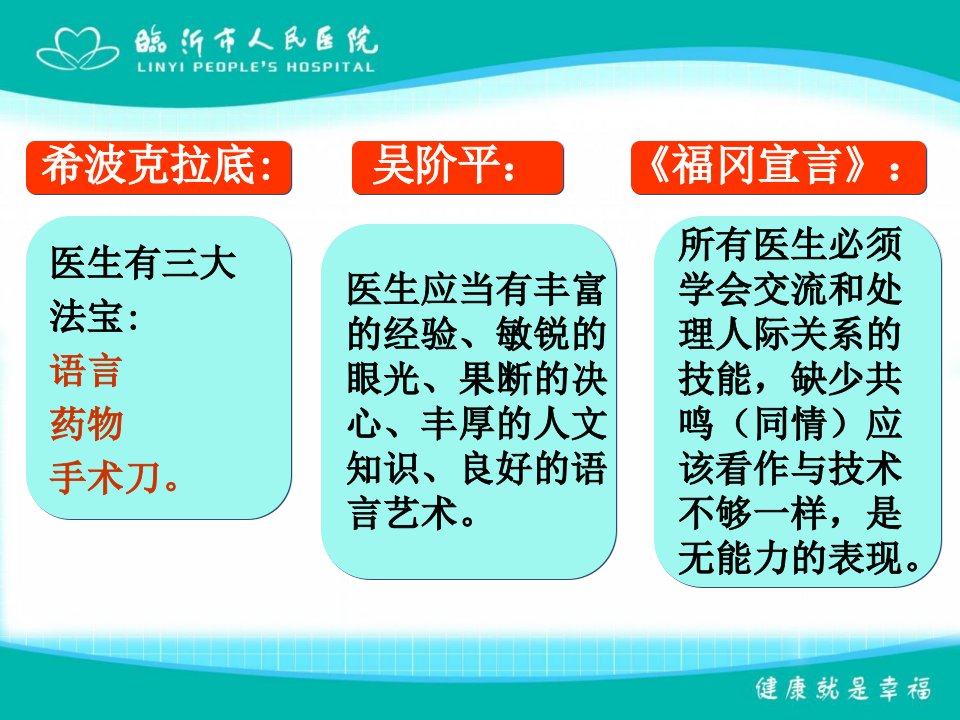 临沂市人民医院
LINYI PEOPLE'S HOSPITAL

希波克拉底：

医生有三大法宝：
语言
药物
手术刀。

吴阶平：

医生应当有丰富的经验、敏锐的眼光、果断的决心、丰厚的人文知识、良好的语言艺术。

《福冈宣言》：

所有医生必须学会交流和处理人际关系的技能，缺少共鸣（同情）应该看作与技术不够一样，是无能力的表现。

健康就是幸福